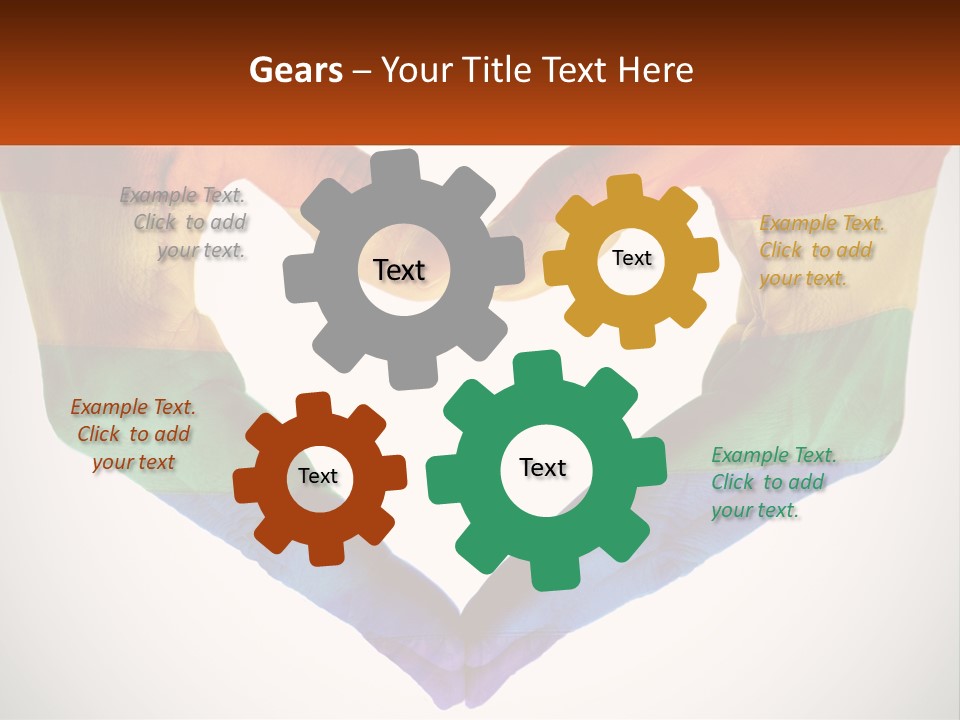 Gears – Your Title Text Here

Example Text. Click to add your text.

Text

Text

Example Text. Click to add your text.

Example Text. Click to add your text

Text

Text

Example Text. Click to add your text.